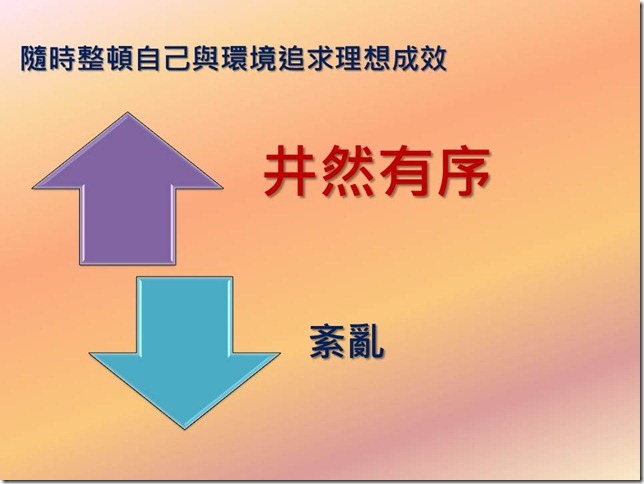 隨時整頓自己與環境追求理想成效

井然有序

紊亂